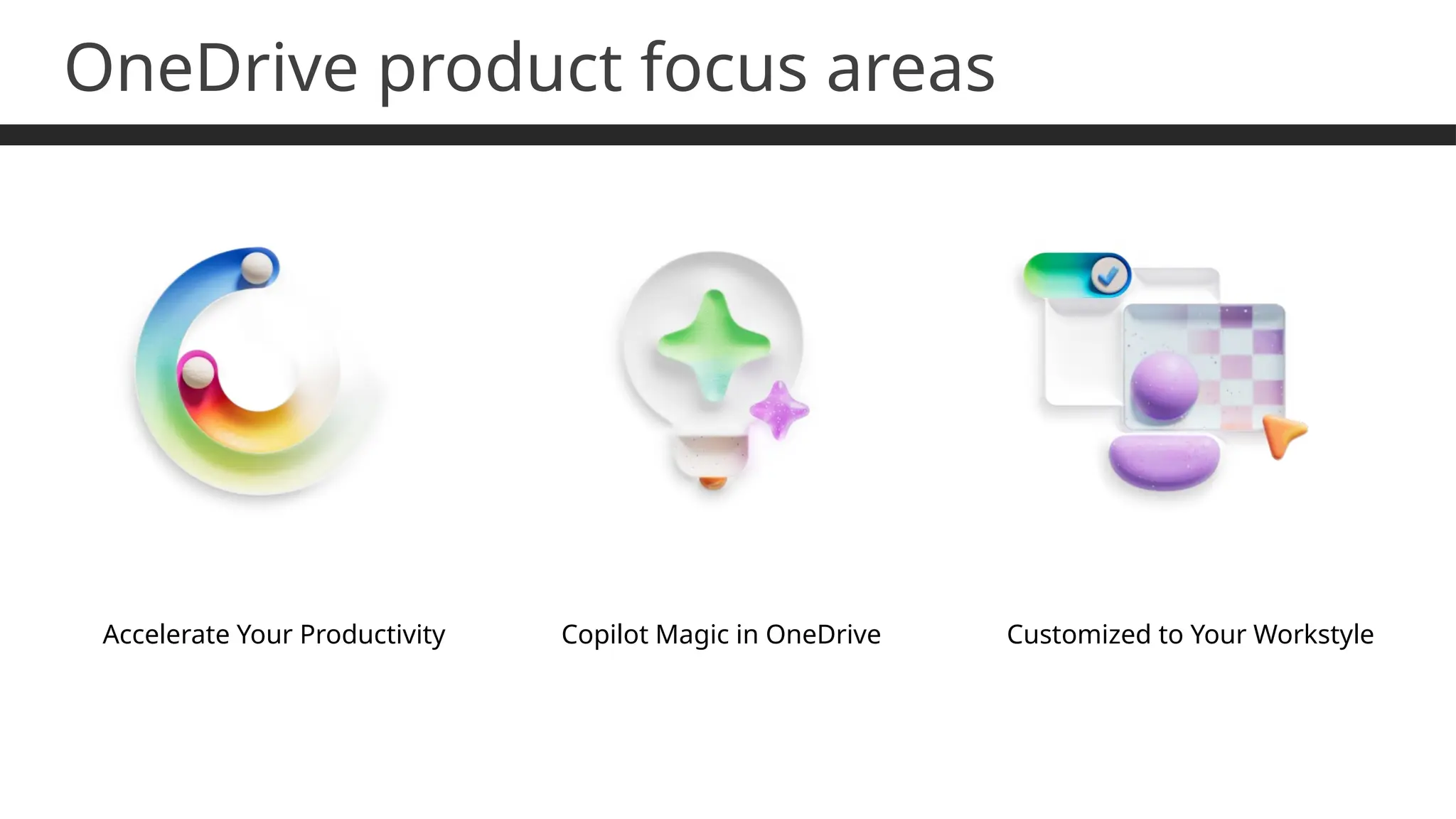 OneDrive product focus areas

Accelerate Your Productivity

Copilot Magic in OneDrive

Customized to Your Workstyle